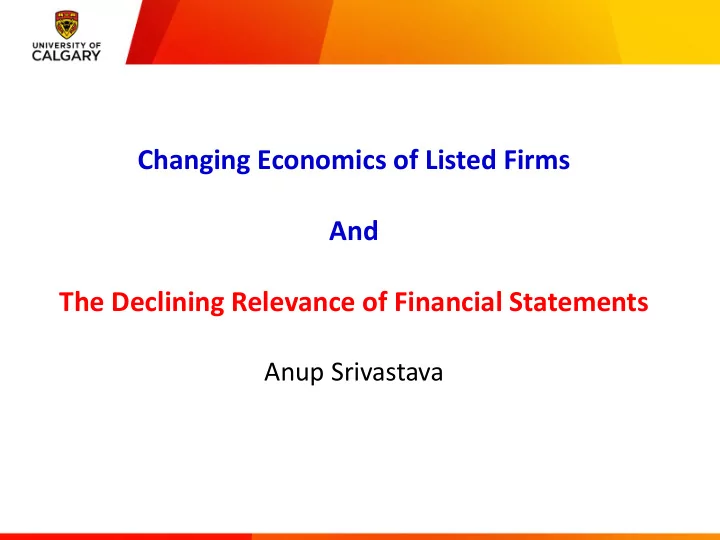 UNIVERSITY OF
CALGARY

Changing Economics of Listed Firms

And

The Declining Relevance of Financial Statements

Anup Srivastava